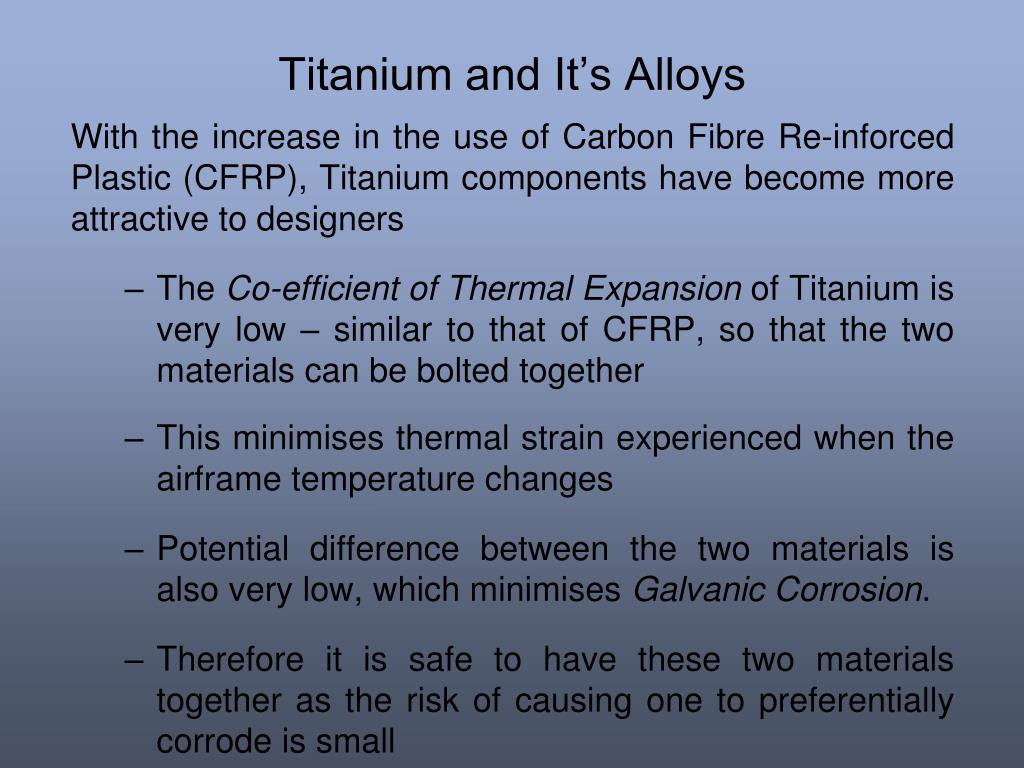 Titanium and It’s Alloys

With the increase in the use of Carbon Fibre Re-inforced Plastic (CFRP), Titanium components have become more attractive to designers

– The Co-efficient of Thermal Expansion of Titanium is very low – similar to that of CFRP, so that the two materials can be bolted together

– This minimises thermal strain experienced when the airframe temperature changes

– Potential difference between the two materials is also very low, which minimises Galvanic Corrosion.

– Therefore it is safe to have these two materials together as the risk of causing one to preferentially corrode is small